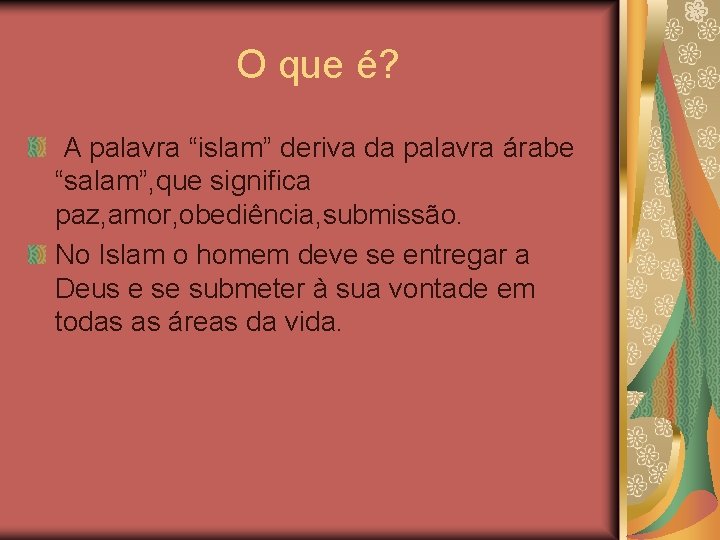 O que é?

A palavra “islam” deriva da palavra árabe “salam”,que significa paz,amor,obediência,submissão.

No Islam o homem deve se entregar a Deus e se submeter à sua vontade em todas as áreas da vida.